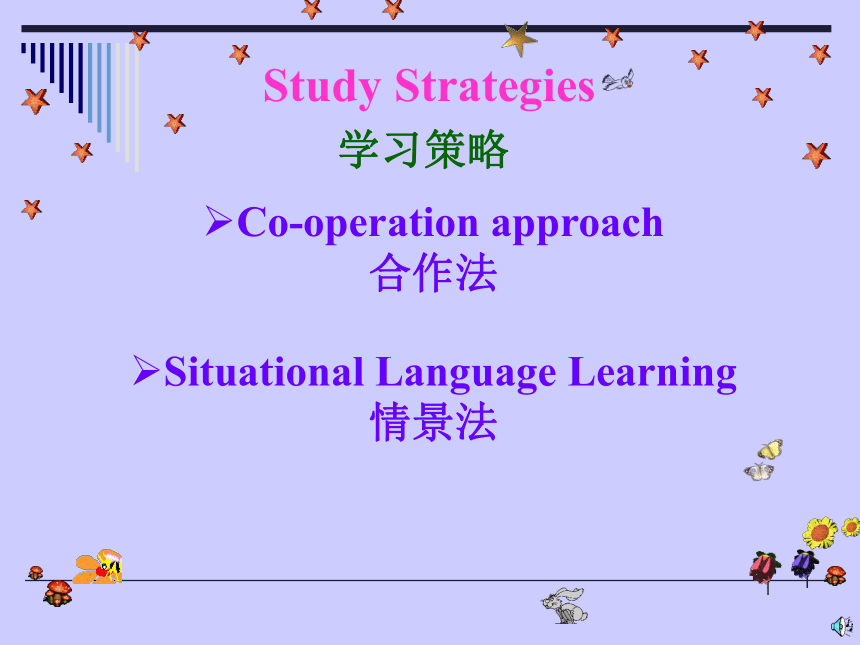 Study Strategies
学习策略

➢Co-operation approach
合作法

➢Situational Language Learning
情景法